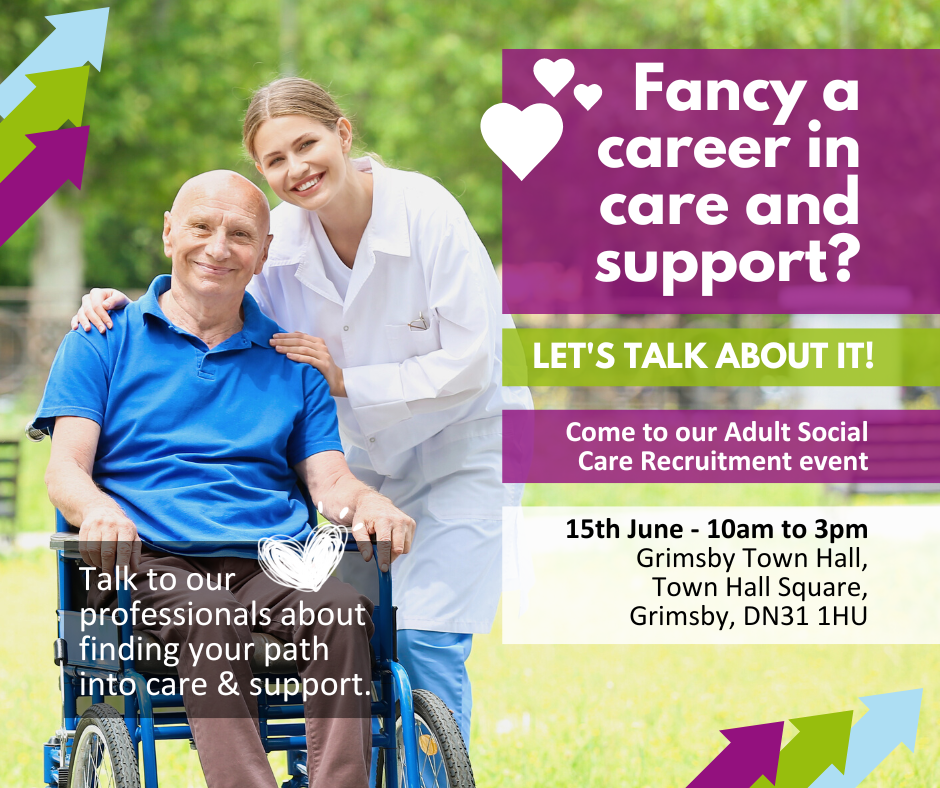 Fancy a career in care and support?

LET'S TALK ABOUT IT!

Come to our Adult Social Care Recruitment event

15th June - 10am to 3pm
Grimsby Town Hall,
Town Hall Square,
Grimsby, DN31 1HU

Talk to our professionals about finding your path into care & support.